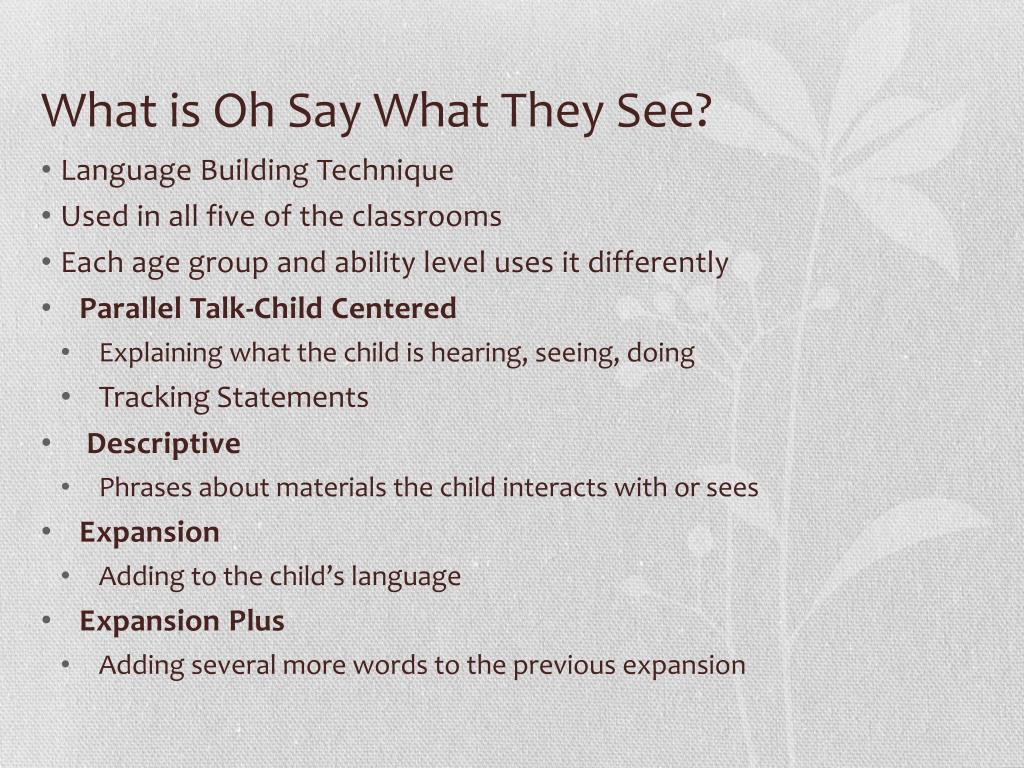 What is Oh Say What They See?

• Language Building Technique
• Used in all five of the classrooms
• Each age group and ability level uses it differently
• Parallel Talk-Child Centered
  • Explaining what the child is hearing, seeing, doing
  • Tracking Statements
• Descriptive
  • Phrases about materials the child interacts with or sees
• Expansion
  • Adding to the child's language
• Expansion Plus
  • Adding several more words to the previous expansion